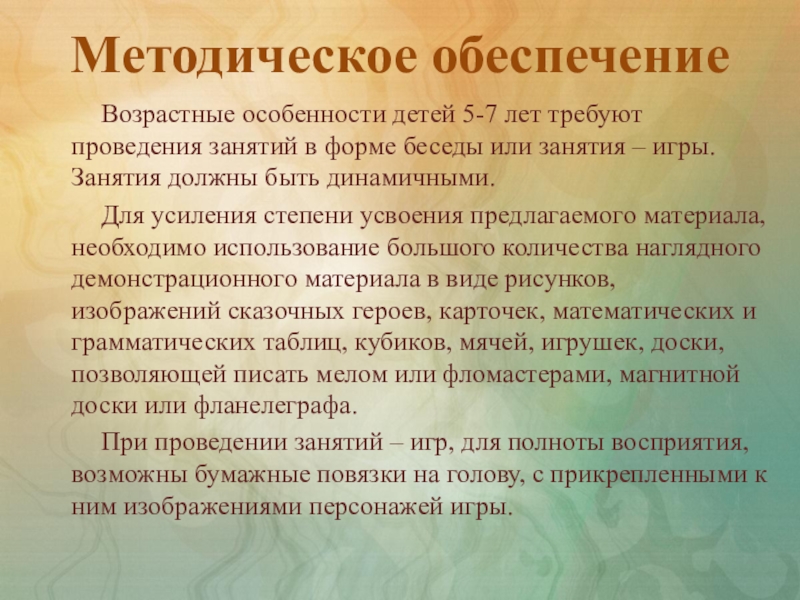 Методическое обеспечение

Возрастные особенности детей 5-7 лет требуют проведения занятий в форме беседы или занятия – игры. Занятия должны быть динамичными.

Для усиления степени усвоения предлагаемого материала, необходимо использование большого количества наглядного демонстрационного материала в виде рисунков, изображений сказочных героев, карточек, математических и грамматических таблиц, кубиков, мячей, игрушек, доски, позволяющей писать мелом или фломастерами, магнитной доски или фланелеграфа.

При проведении занятий – игр, для полноты восприятия, возможны бумажные повязки на голову, с прикрепленными к ним изображениями персонажей игры.